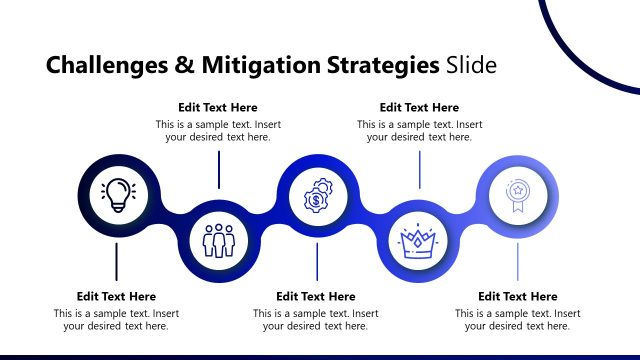 Challenges & Mitigation Strategies Slide

Edit Text Here
This is a sample text. Insert your desired text here.

Edit Text Here
This is a sample text. Insert your desired text here.

Edit Text Here
This is a sample text. Insert your desired text here.

Edit Text Here
This is a sample text. Insert your desired text here.

Edit Text Here
This is a sample text. Insert your desired text here.